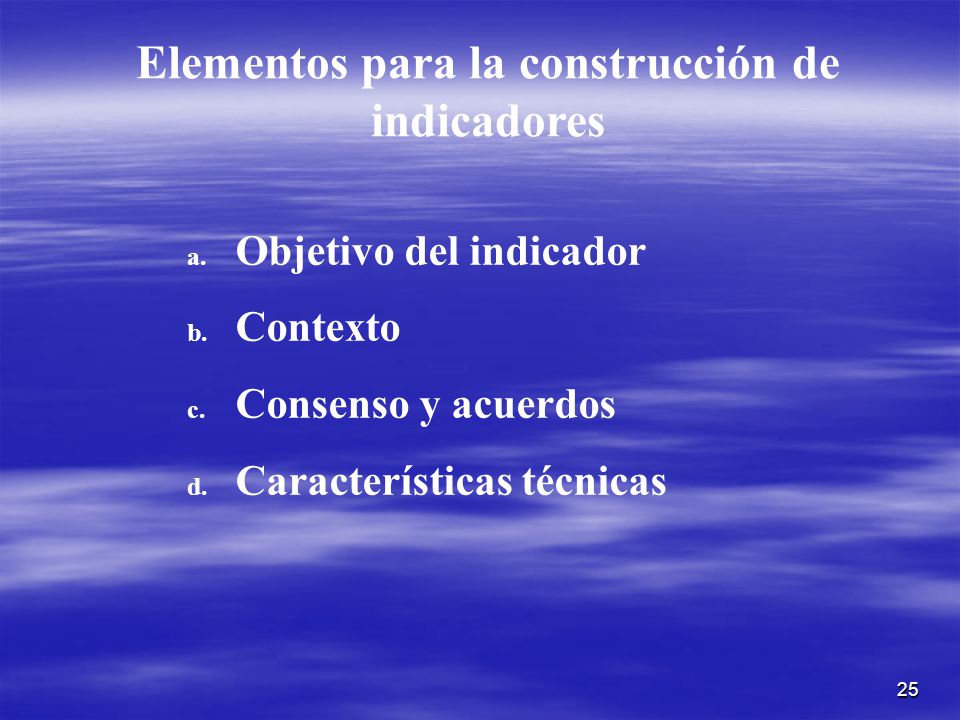 Elementos para la construcción de indicadores

a. Objetivo del indicador
b. Contexto
c. Consenso y acuerdos
d. Características técnicas

25